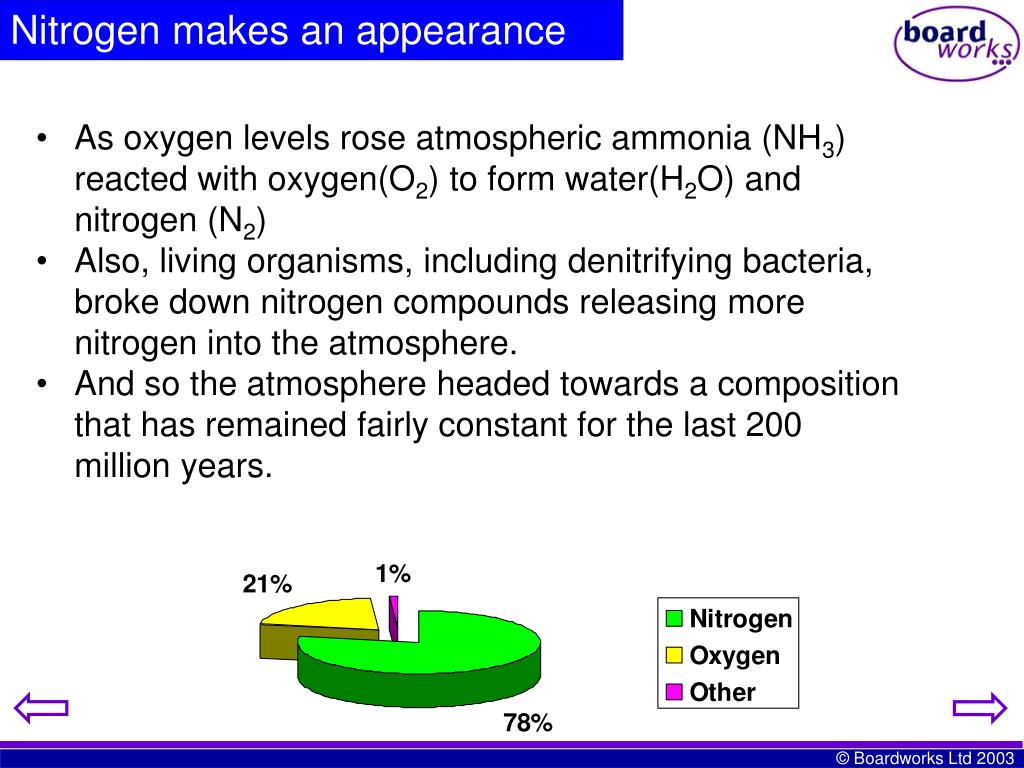 Nitrogen makes an appearance

board works

• As oxygen levels rose atmospheric ammonia ($NH_3$) reacted with oxygen($O_2$) to form water($H_2O$) and nitrogen ($N_2$)
• Also, living organisms, including denitrifying bacteria, broke down nitrogen compounds releasing more nitrogen into the atmosphere.
• And so the atmosphere headed towards a composition that has remained fairly constant for the last 200 million years.

21%
1%
78%

Nitrogen
Oxygen
Other

© Boardworks Ltd 2003